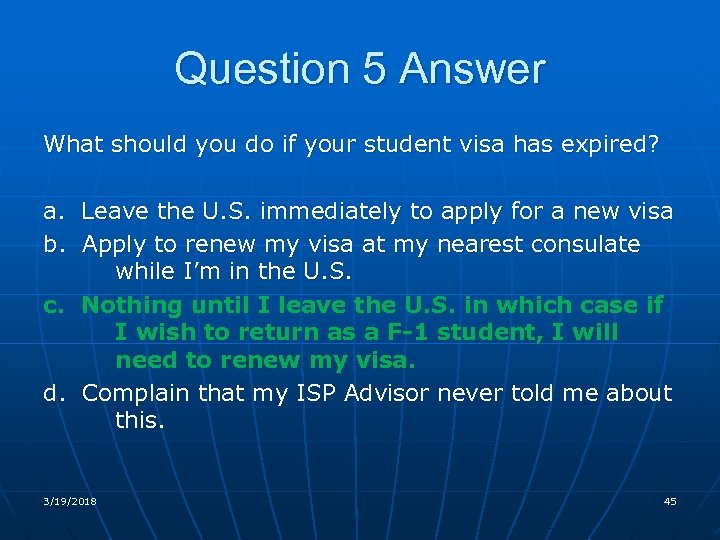 Question 5 Answer

What should you do if your student visa has expired?

a. Leave the U.S. immediately to apply for a new visa
b. Apply to renew my visa at my nearest consulate while I'm in the U.S.
c. Nothing until I leave the U.S. in which case if I wish to return as a F-1 student, I will need to renew my visa.
d. Complain that my ISP Advisor never told me about this.

3/19/2018

45